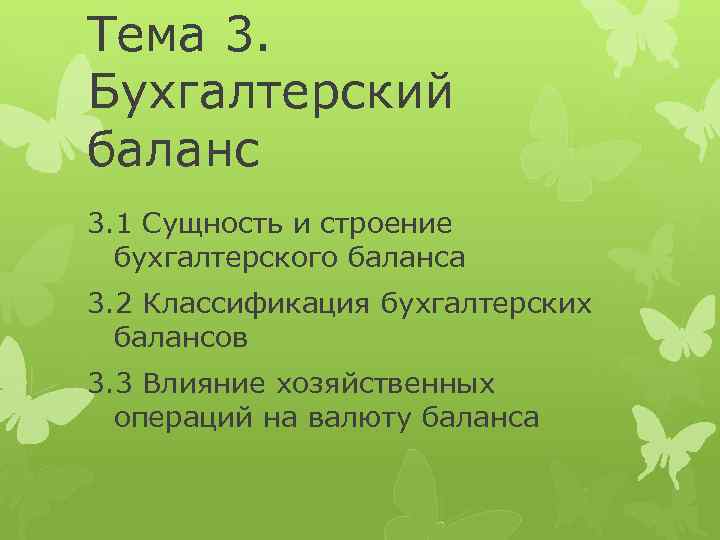 Тема 3. Бухгалтерский баланс

3.1 Сущность и строение бухгалтерского баланса

3.2 Классификация бухгалтерских балансов

3.3 Влияние хозяйственных операций на валюту баланса